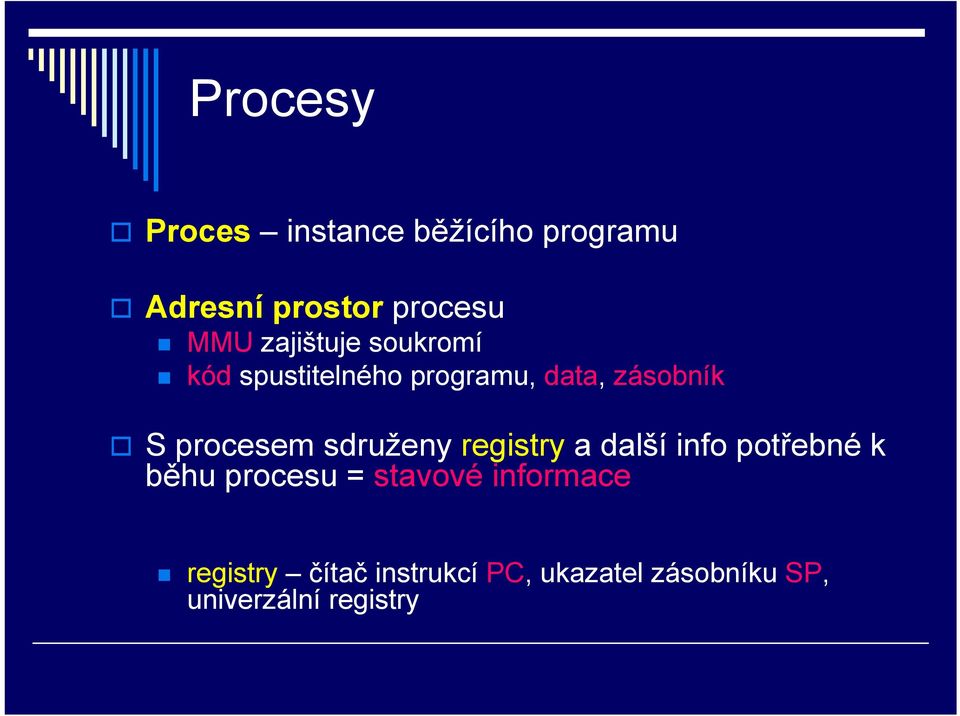 Procesy

Proces – instance běžícího programu

Adresní prostor procesu

MMU zajištuje soukromí

kód spustitelného programu, data, zásobník

S procesem sdruženy registry a další info potřebné k běhu procesu = stavové informace

registry – čítač instrukcí PC, ukazatel zásobníku SP, univerzální registry